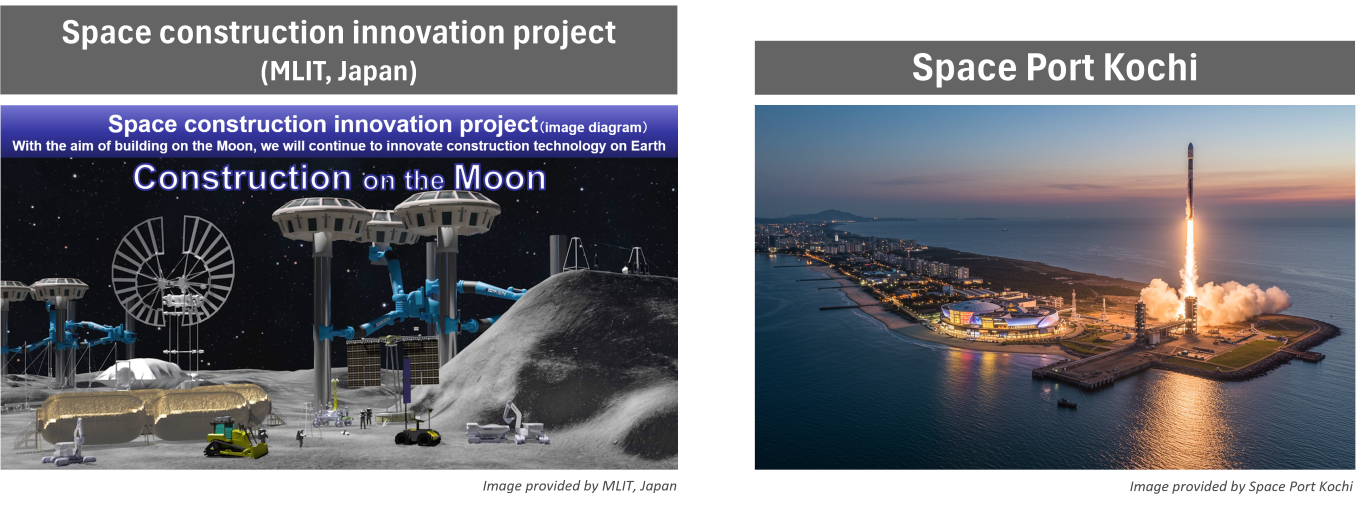 Space construction innovation project
(MLIT, Japan)

Space construction innovation project（image diagram）
With the aim of building on the Moon, we will continue to innovate construction technology on Earth
Construction on the Moon

Image provided by MLIT, Japan

Space Port Kochi

Image provided by Space Port Kochi